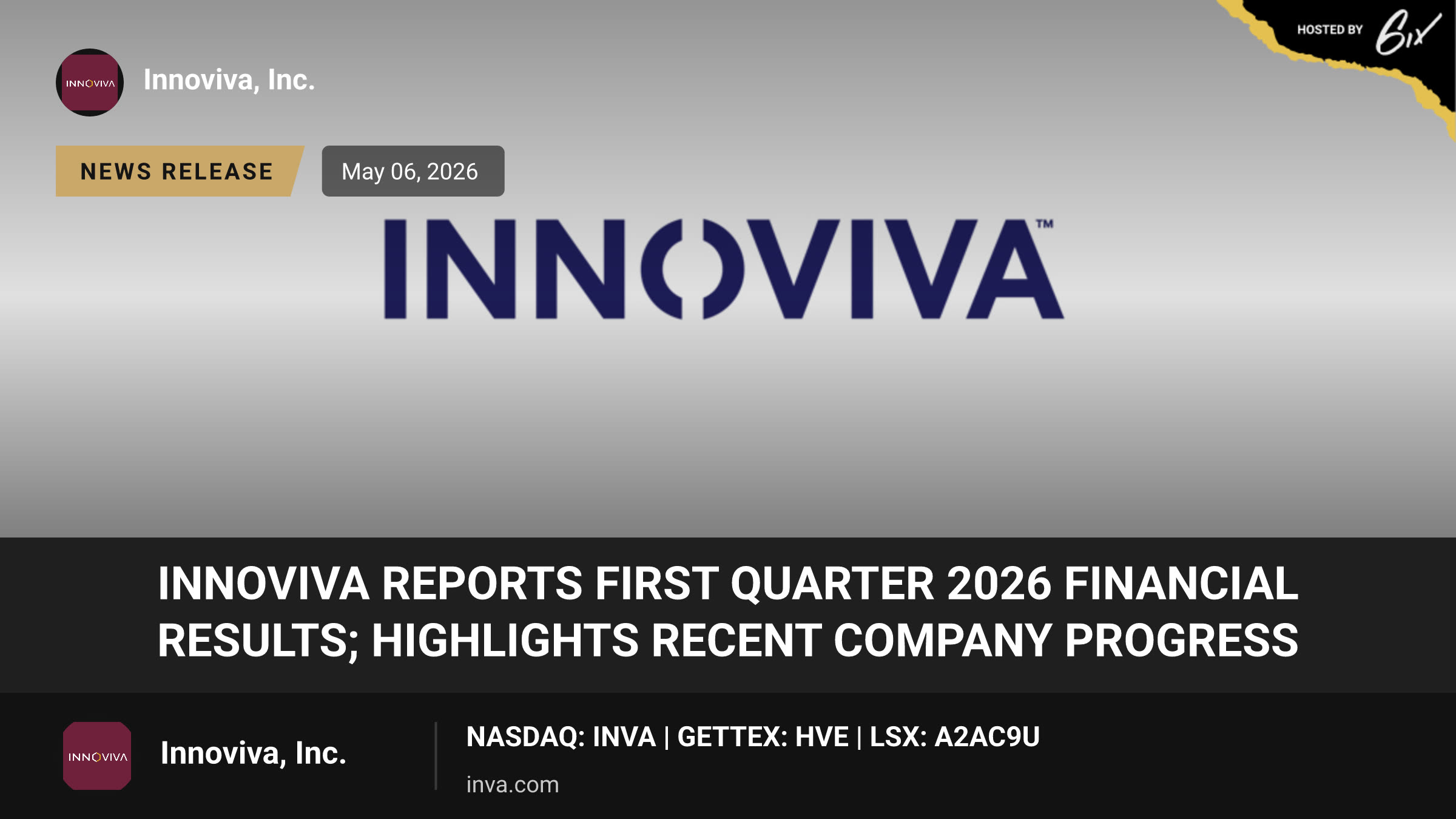 HOSTED BY 6ix

INNOVIVA

Innoviva, Inc.

NEWS RELEASE

May 06, 2026

INNOVIVA™

INNOVIVA REPORTS FIRST QUARTER 2026 FINANCIAL RESULTS; HIGHLIGHTS RECENT COMPANY PROGRESS

INNOVIVA

Innoviva, Inc.

NASDAQ: INVA | GETTEX: HVE | LSX: A2AC9U

inva.com